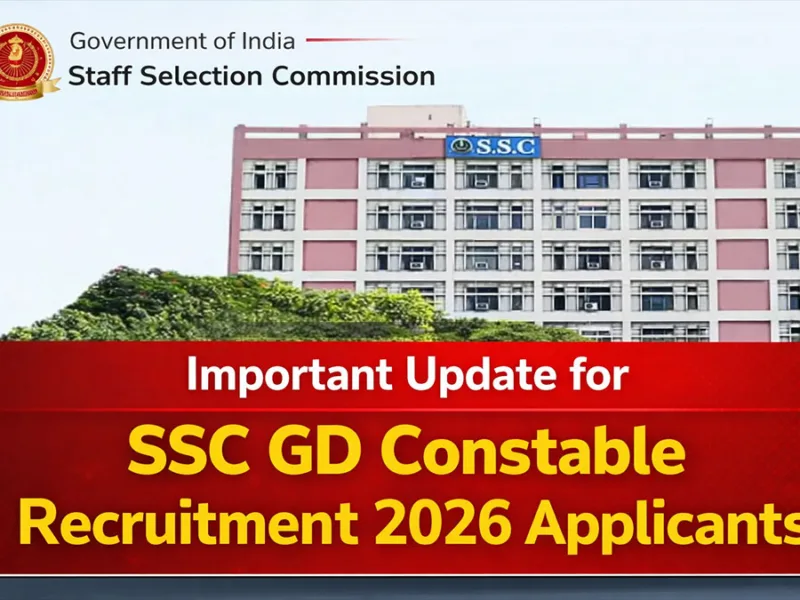 Government of India
Staff Selection Commission

S.S.C

Important Update for
SSC GD Constable
Recruitment 2026 Applicants